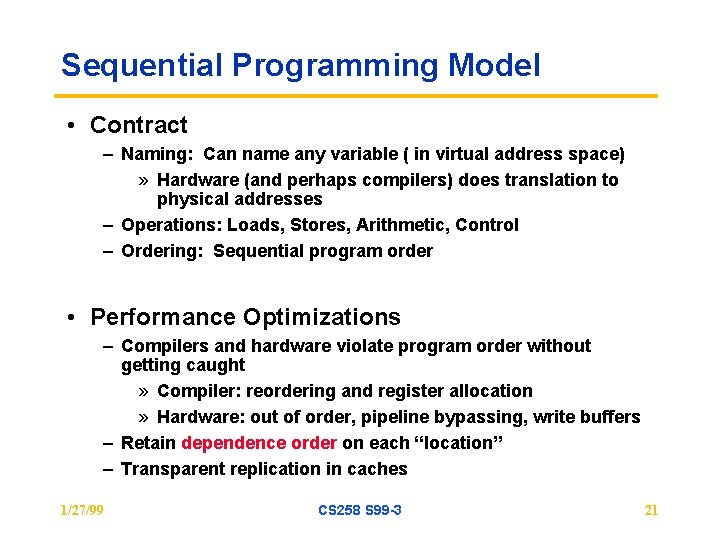 Sequential Programming Model

• Contract
– Naming: Can name any variable ( in virtual address space)
» Hardware (and perhaps compilers) does translation to physical addresses
– Operations: Loads, Stores, Arithmetic, Control
– Ordering: Sequential program order

• Performance Optimizations
– Compilers and hardware violate program order without getting caught
» Compiler: reordering and register allocation
» Hardware: out of order, pipeline bypassing, write buffers
– Retain dependence order on each “location”
– Transparent replication in caches

1/27/99
CS258 S99-3
21